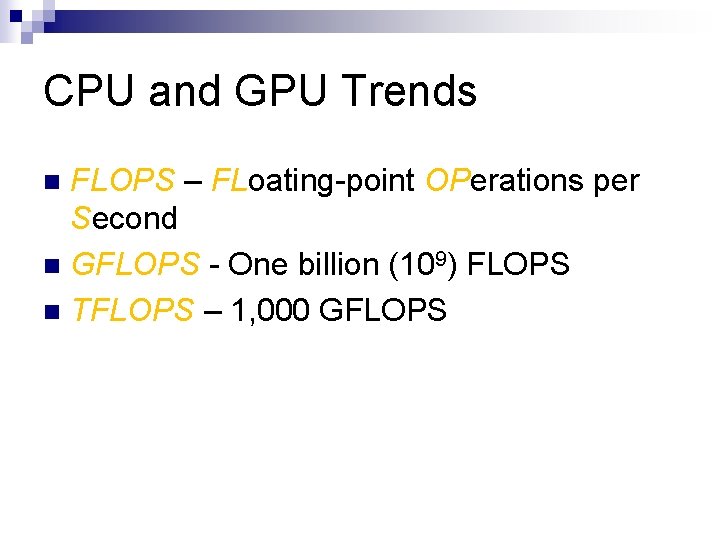 CPU and GPU Trends

FLOPS – FLoating-point OPerations per Second

GFLOPS - One billion ($10^9$) FLOPS

TFLOPS – 1,000 GFLOPS